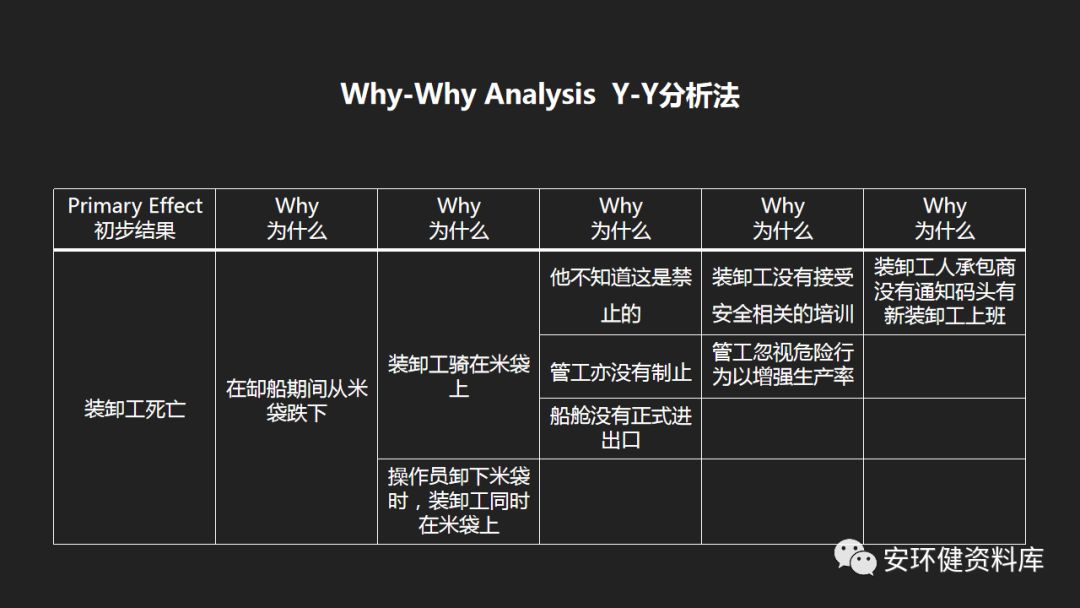 Why-Why Analysis Y-Y分析法

| Primary Effect 初步结果 | Why 为什么 | Why 为什么 | Why 为什么 | Why 为什么 | Why 为什么 |
|---|---|---|---|---|---|
| 装卸工死亡 | 在卸船期间从米袋跌下 | 装卸工骑在米袋上 | 他不知道这是禁止的 | 装卸工没有接受安全相关的培训 | 装卸工人承包商没有通知码头有新装卸工上班 |
| | | | 管工亦没有制止 | 管工忽视危险行为以增强生产率 | |
| | | | 船舱没有正式进出口 | | |
| | | 操作员卸下米袋时，装卸工同时在米袋上 | | | |

安环健资料库